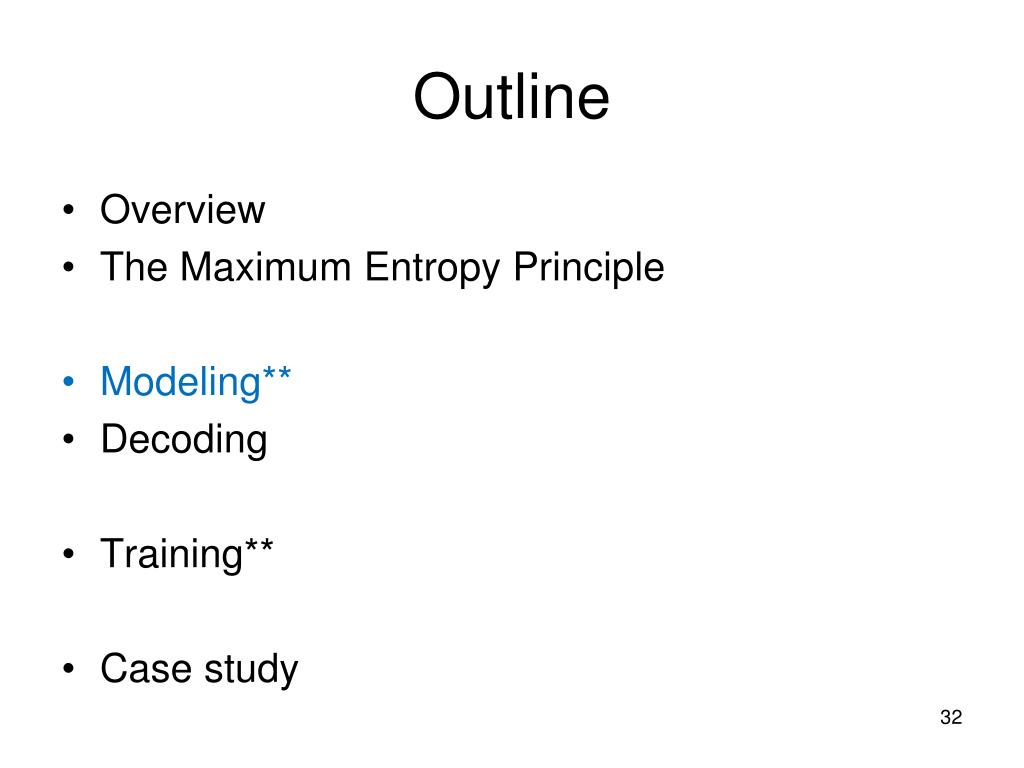 Outline

• Overview
• The Maximum Entropy Principle

• Modeling**
• Decoding

• Training**

• Case study

32